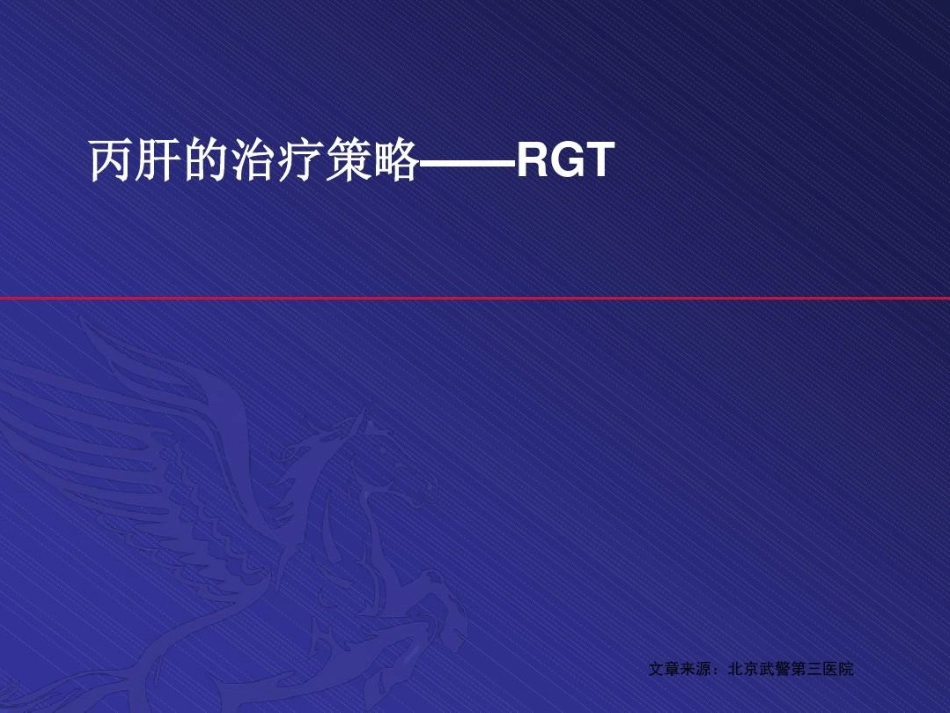 丙肝的治疗策略——RGT

文章来源：北京武警第三医院